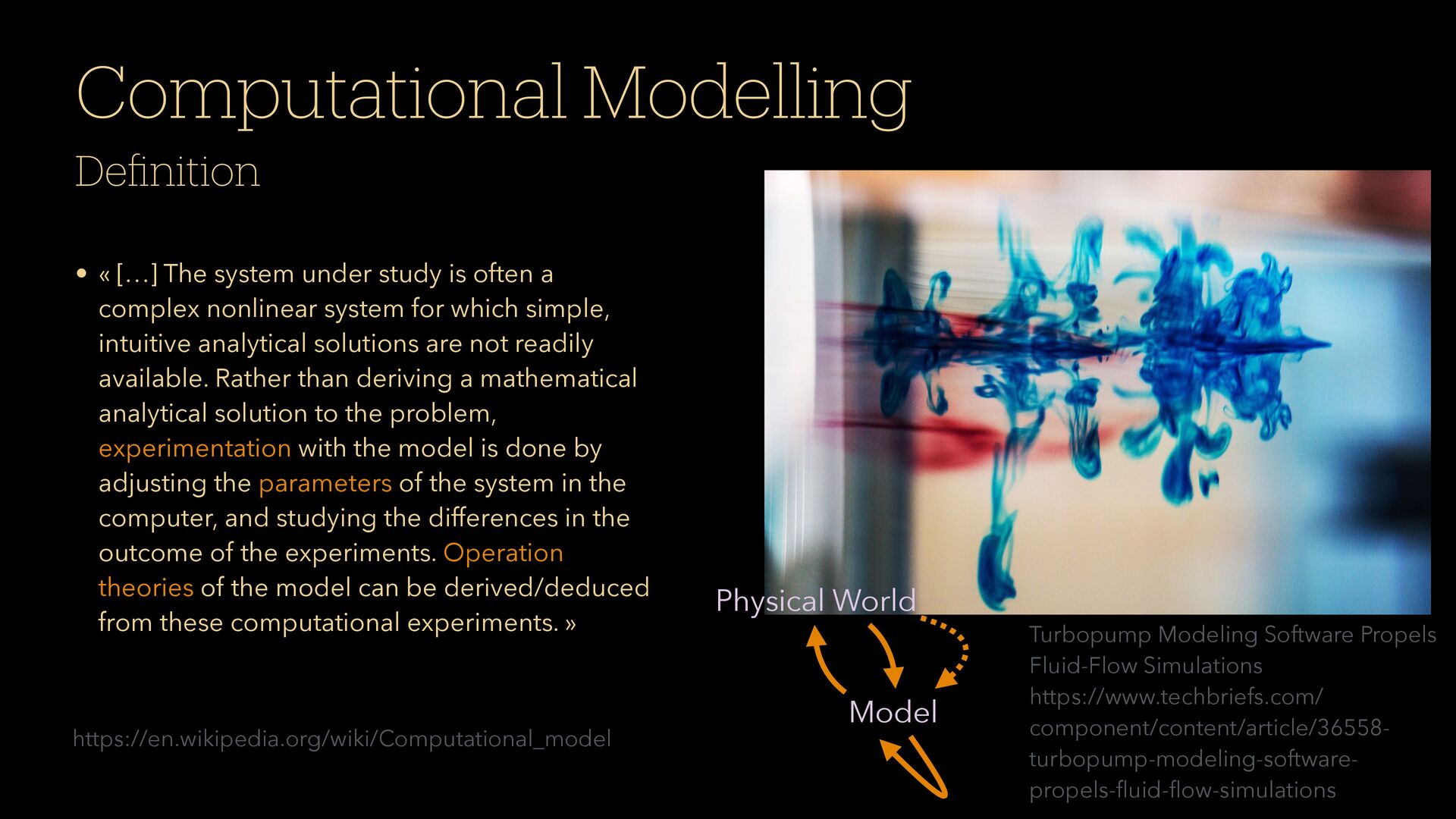 Computational Modelling

Definition

• « […] The system under study is often a complex nonlinear system for which simple, intuitive analytical solutions are not readily available. Rather than deriving a mathematical analytical solution to the problem, experimentation with the model is done by adjusting the parameters of the system in the computer, and studying the differences in the outcome of the experiments. Operation theories of the model can be derived/deduced from these computational experiments. »

https://en.wikipedia.org/wiki/Computational_model

Physical World

Model

Turbopump Modeling Software Propels Fluid-Flow Simulations
https://www.techbriefs.com/component/content/article/36558-turbopump-modeling-software-propels-fluid-flow-simulations